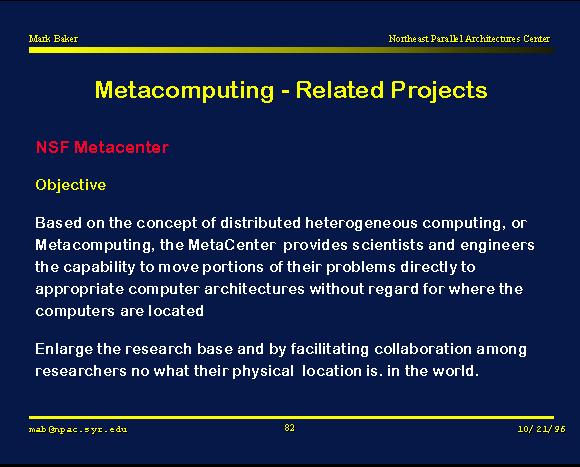 Mark Baker

Northeast Parallel Architectures Center

Metacomputing - Related Projects

NSF Metacenter

Objective

Based on the concept of distributed heterogeneous computing, or Metacomputing, the MetaCenter provides scientists and engineers the capability to move portions of their problems directly to appropriate computer architectures without regard for where the computers are located

Enlarge the research base and by facilitating collaboration among researchers no what their physical location is. in the world.

mab@npac.syr.edu

82

10/21/96